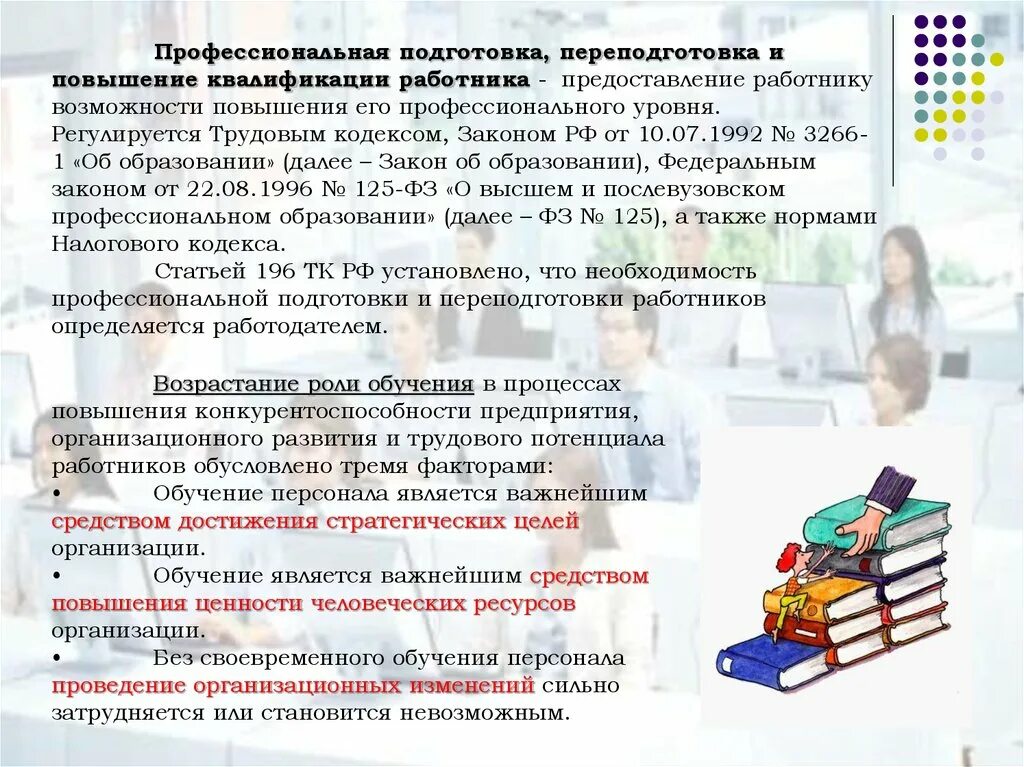 Профессиональная подготовка, переподготовка и повышение квалификации работника - предоставление работнику возможности повышения его профессионального уровня. Регулируется Трудовым кодексом, Законом РФ от 10.07.1992 № 3266-1 «Об образовании» (далее – Закон об образовании), Федеральным законом от 22.08.1996 № 125-ФЗ «О высшем и послевузовском профессиональном образовании» (далее – ФЗ № 125), а также нормами Налогового кодекса.

Статьей 196 ТК РФ установлено, что необходимость профессиональной подготовки и переподготовки работников определяется работодателем.

Возрастание роли обучения в процессах повышения конкурентоспособности предприятия, организационного развития и трудового потенциала работников обусловлено тремя факторами:

• Обучение персонала является важнейшим средством достижения стратегических целей организации.

• Обучение является важнейшим средством повышения ценности человеческих ресурсов организации.

• Без своевременного обучения персонала проведение организационных изменений сильно затрудняется или становится невозможным.